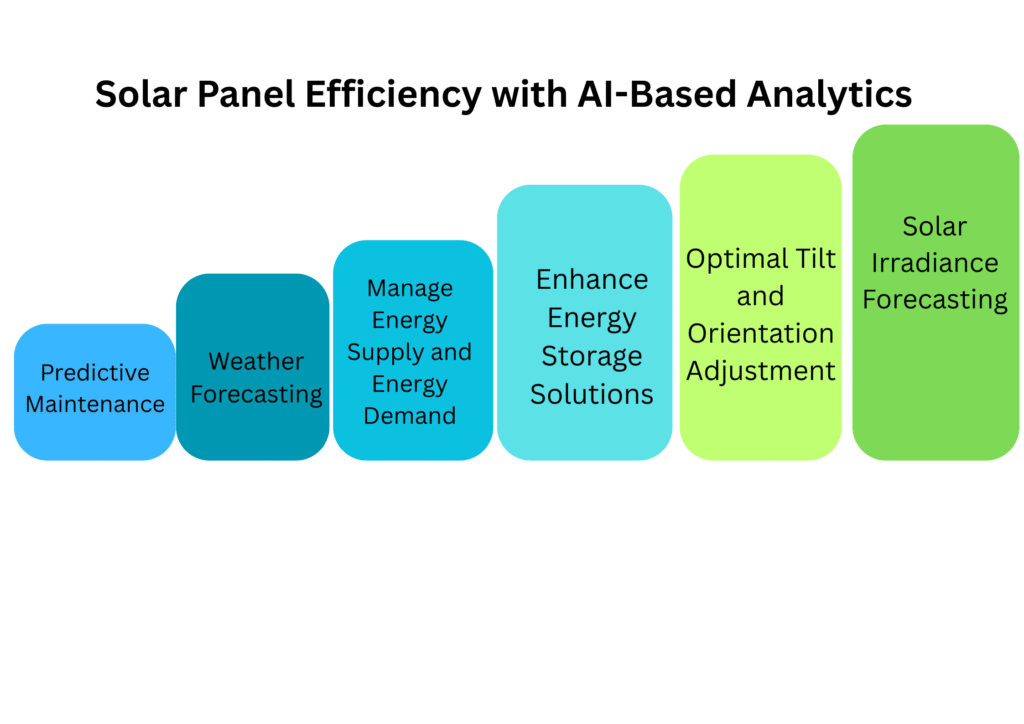 Solar Panel Efficiency with AI-Based Analytics

Predictive Maintenance

Weather Forecasting

Manage Energy Supply and Energy Demand

Enhance Energy Storage Solutions

Optimal Tilt and Orientation Adjustment

Solar Irradiance Forecasting